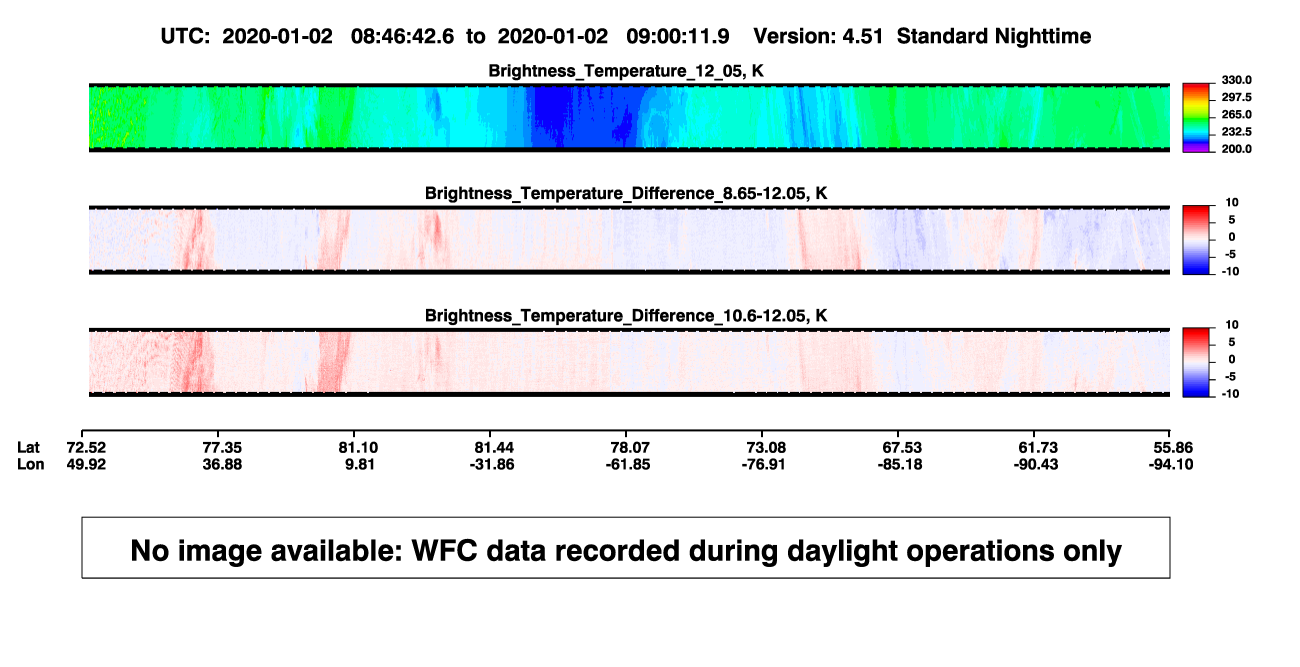 UTC: 2020-01-02 08:46:42.6 to 2020-01-02 09:00:11.9 Version: 4.51 Standard Nighttime

Brightness_Temperature_12_05, K

330.0
297.5
265.0
232.5
200.0

Brightness_Temperature_Difference_8.65-12.05, K

10
5
0
-5
-10

Brightness_Temperature_Difference_10.6-12.05, K

10
5
0
-5
-10

| Lat | 72.52 | 77.35 | 81.10 | 81.44 | 78.07 | 73.08 | 67.53 | 61.73 | 55.86 |
|---|---|---|---|---|---|---|---|---|---|
| Lon | 49.92 | 36.88 | 9.81 | -31.86 | -61.85 | -76.91 | -85.18 | -90.43 | -94.10 |

No image available: WFC data recorded during daylight operations only